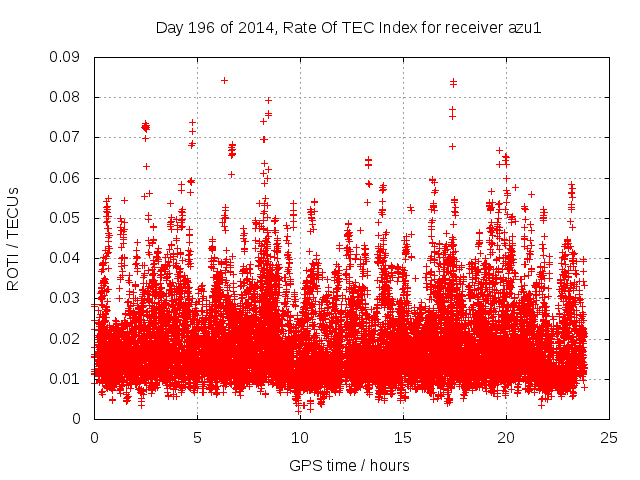 Day 196 of 2014, Rate Of TEC Index for receiver azu1

ROTI / TECUs

0.09
0.08
0.07
0.06
0.05
0.04
0.03
0.02
0.01
0

0
5
10
15
20
25

GPS time / hours